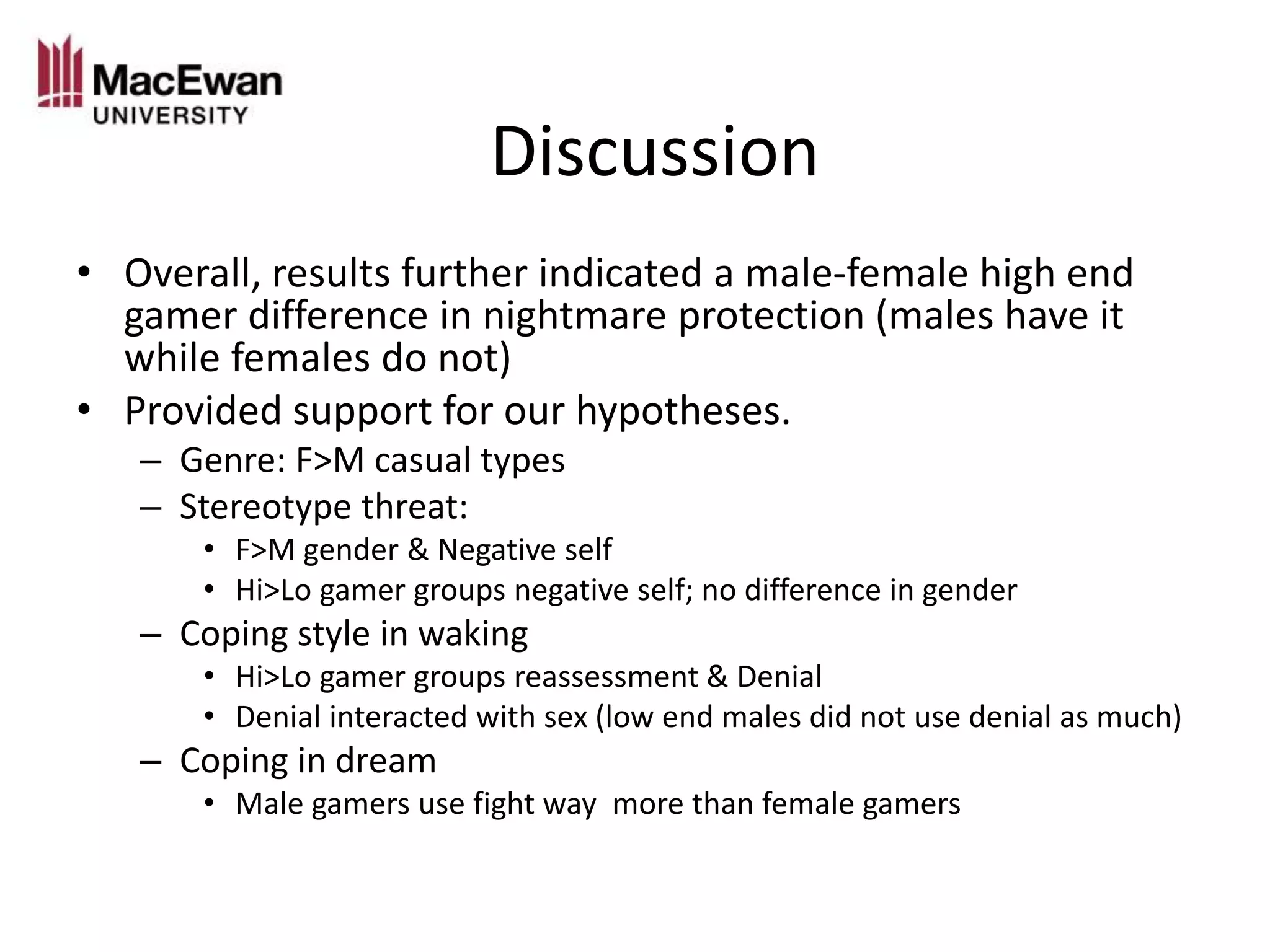 MacEwan
UNIVERSITY

Discussion

• Overall, results further indicated a male-female high end gamer difference in nightmare protection (males have it while females do not)
• Provided support for our hypotheses.
– Genre: F>M casual types
– Stereotype threat:
• F>M gender & Negative self
• Hi>Lo gamer groups negative self; no difference in gender
– Coping style in waking
• Hi>Lo gamer groups reassessment & Denial
• Denial interacted with sex (low end males did not use denial as much)
– Coping in dream
• Male gamers use fight way  more than female gamers